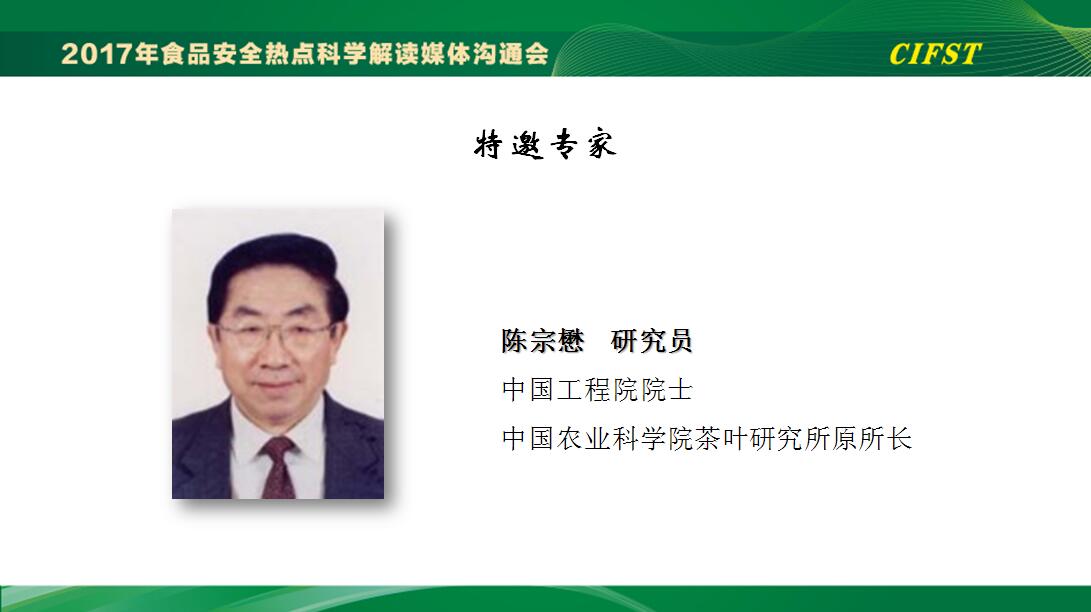 2017年食品安全热点科学解读媒体沟通会

CIFST

特邀专家

陈宗懋　研究员

中国工程院院士

中国农业科学院茶叶研究所原所长